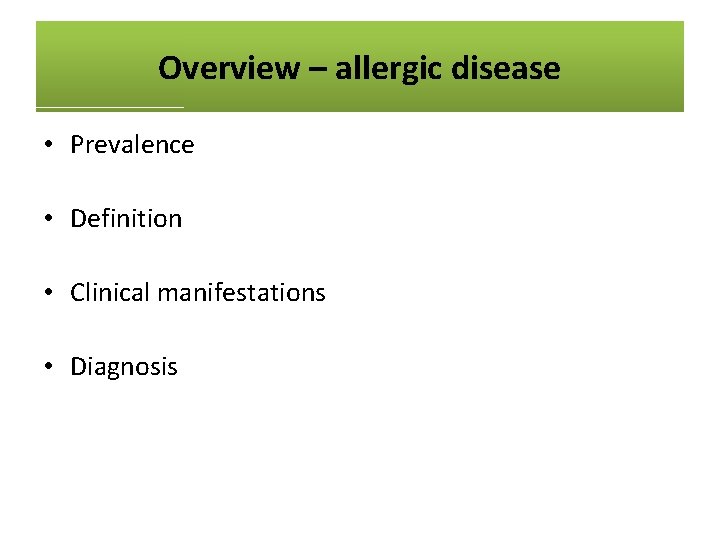 Overview – allergic disease

• Prevalence

• Definition

• Clinical manifestations

• Diagnosis